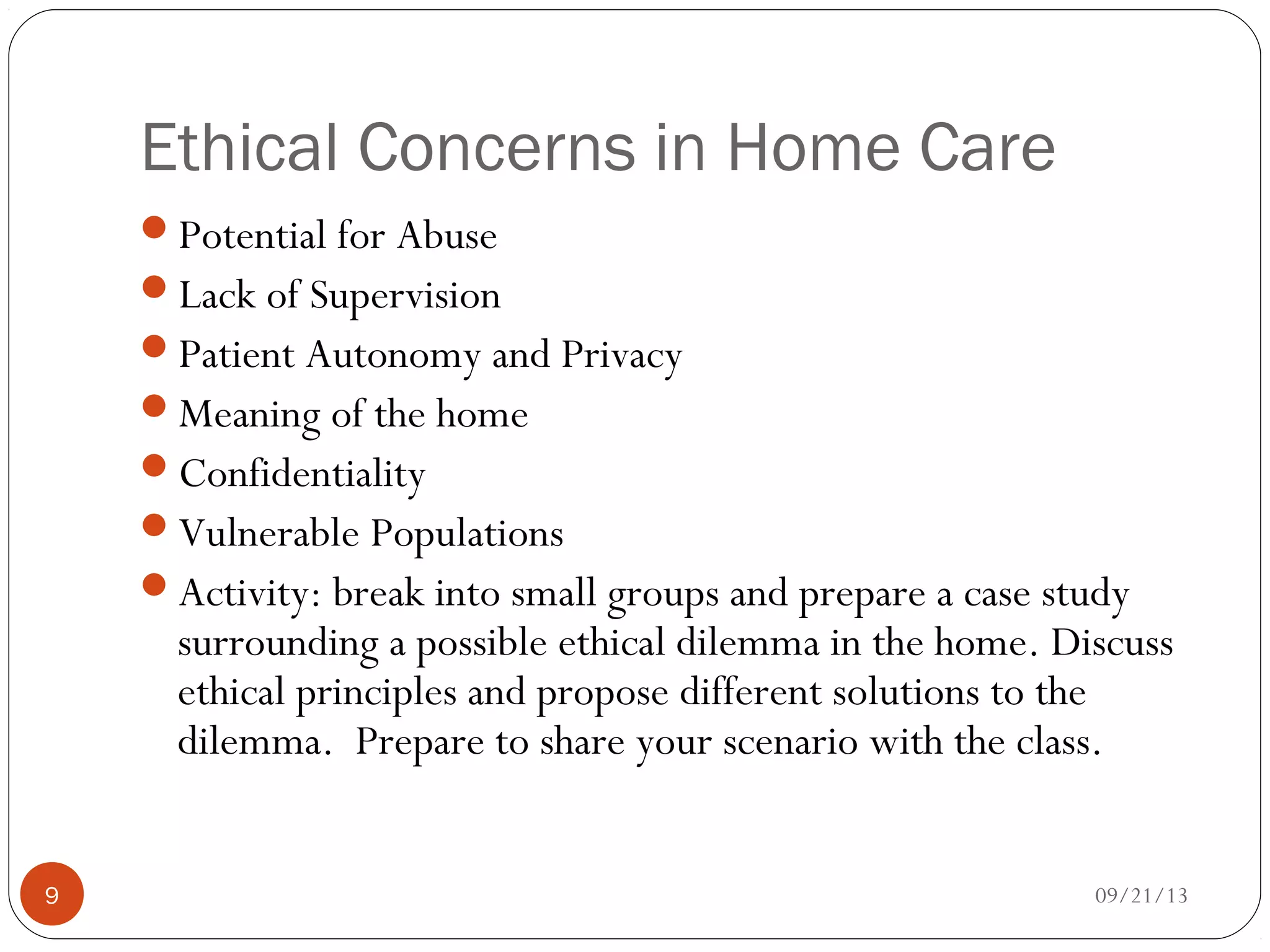 Ethical Concerns in Home Care

- Potential for Abuse
- Lack of Supervision
- Patient Autonomy and Privacy
- Meaning of the home
- Confidentiality
- Vulnerable Populations
- Activity: break into small groups and prepare a case study surrounding a possible ethical dilemma in the home. Discuss ethical principles and propose different solutions to the dilemma.  Prepare to share your scenario with the class.

9

09/21/13